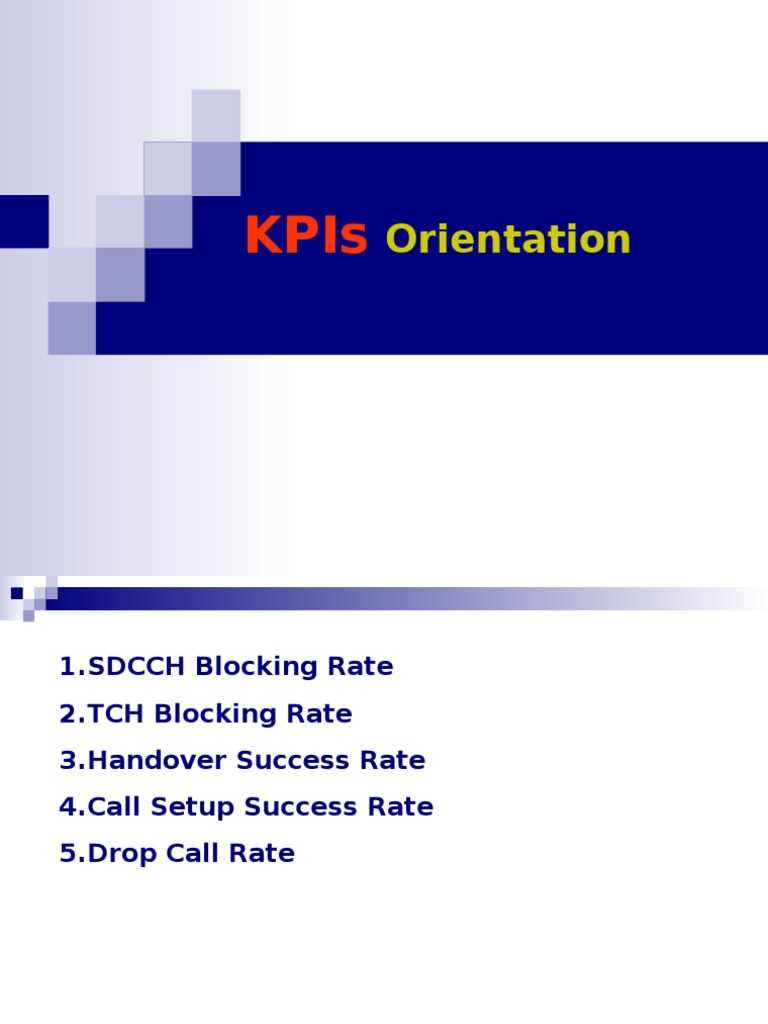 KPIs Orientation

1.SDCCH Blocking Rate
2.TCH Blocking Rate
3.Handover Success Rate
4.Call Setup Success Rate
5.Drop Call Rate